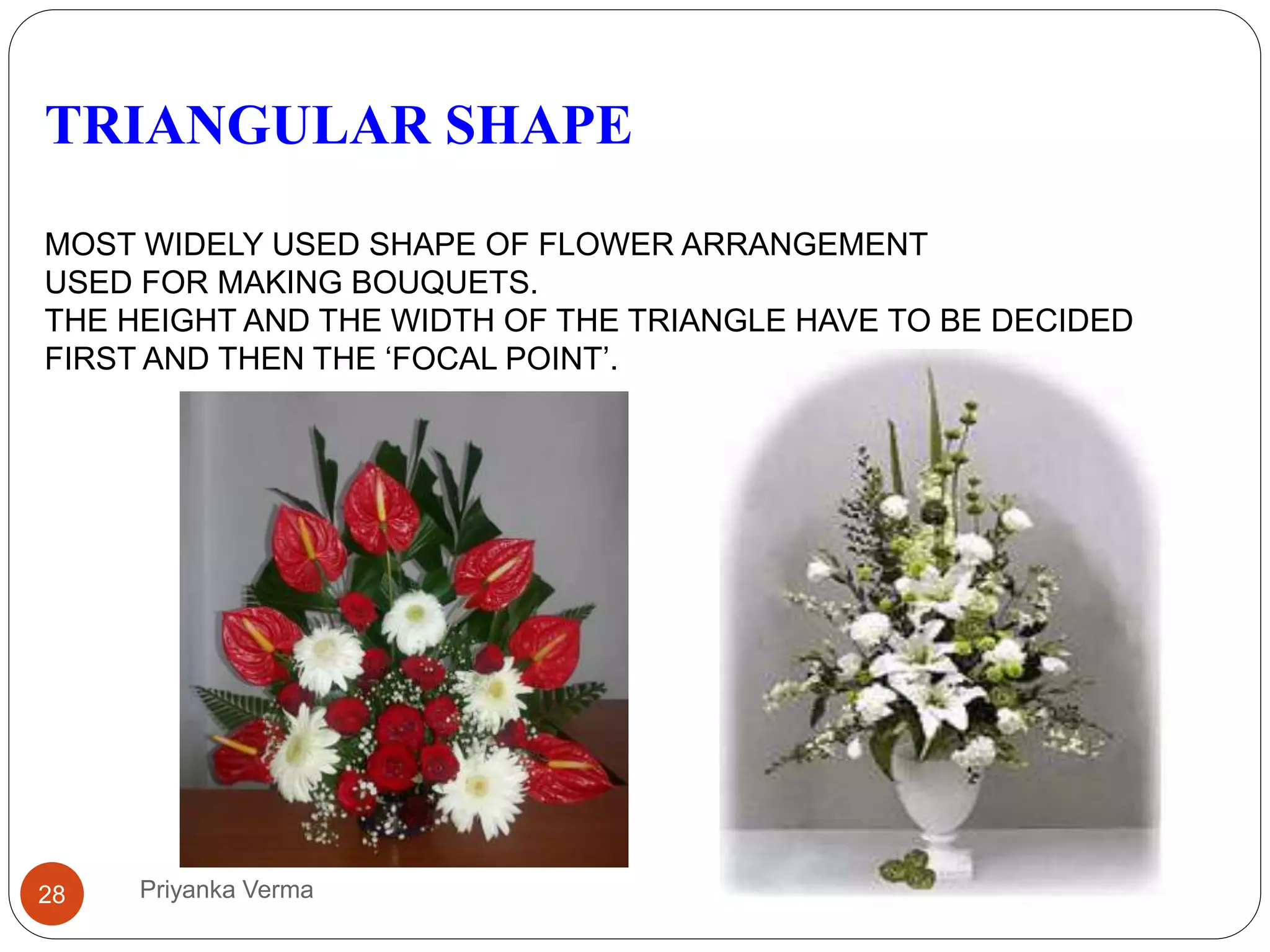 TRIANGULAR SHAPE

MOST WIDELY USED SHAPE OF FLOWER ARRANGEMENT
USED FOR MAKING BOUQUETS.
THE HEIGHT AND THE WIDTH OF THE TRIANGLE HAVE TO BE DECIDED FIRST AND THEN THE ‘FOCAL POINT’.

28

Priyanka Verma